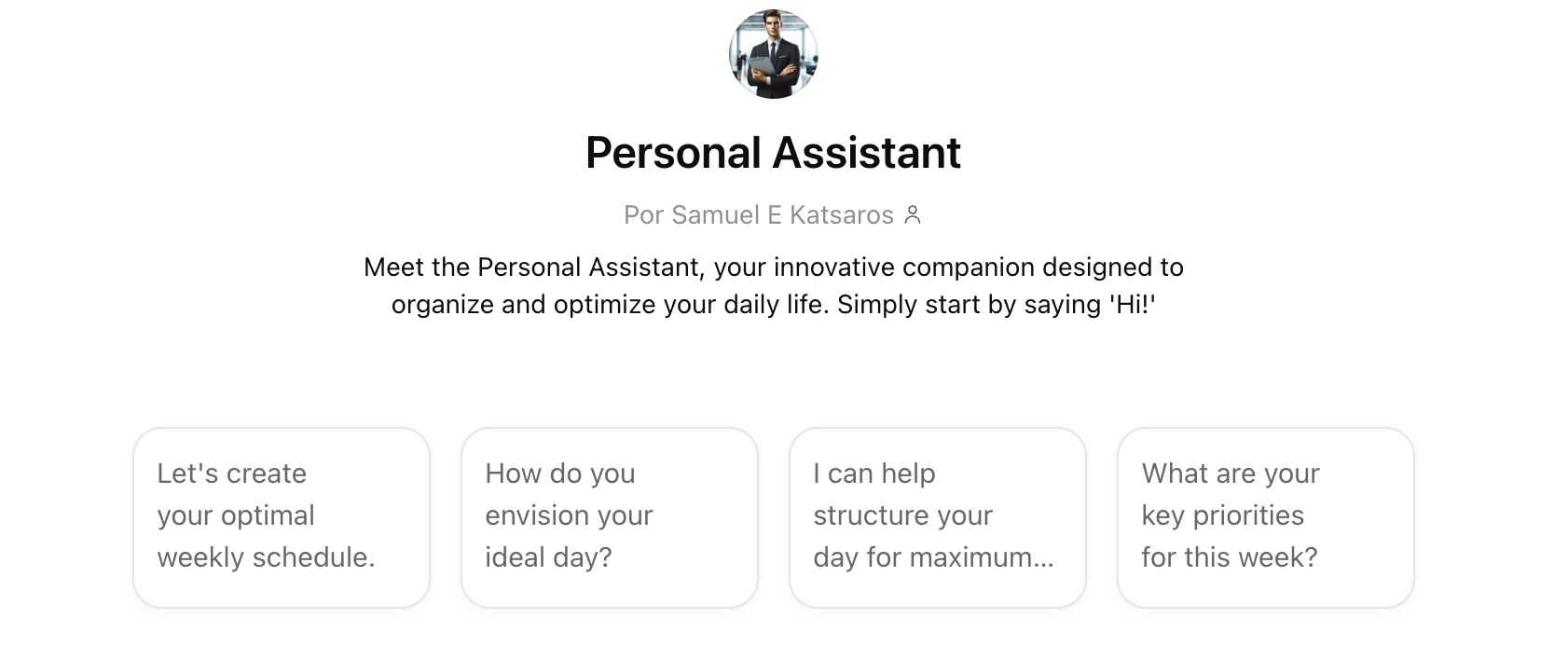 Personal Assistant

Por Samuel E Katsaros

Meet the Personal Assistant, your innovative companion designed to organize and optimize your daily life. Simply start by saying 'Hi!'

Let's create your optimal weekly schedule.

How do you envision your ideal day?

I can help structure your day for maximum...

What are your key priorities for this week?